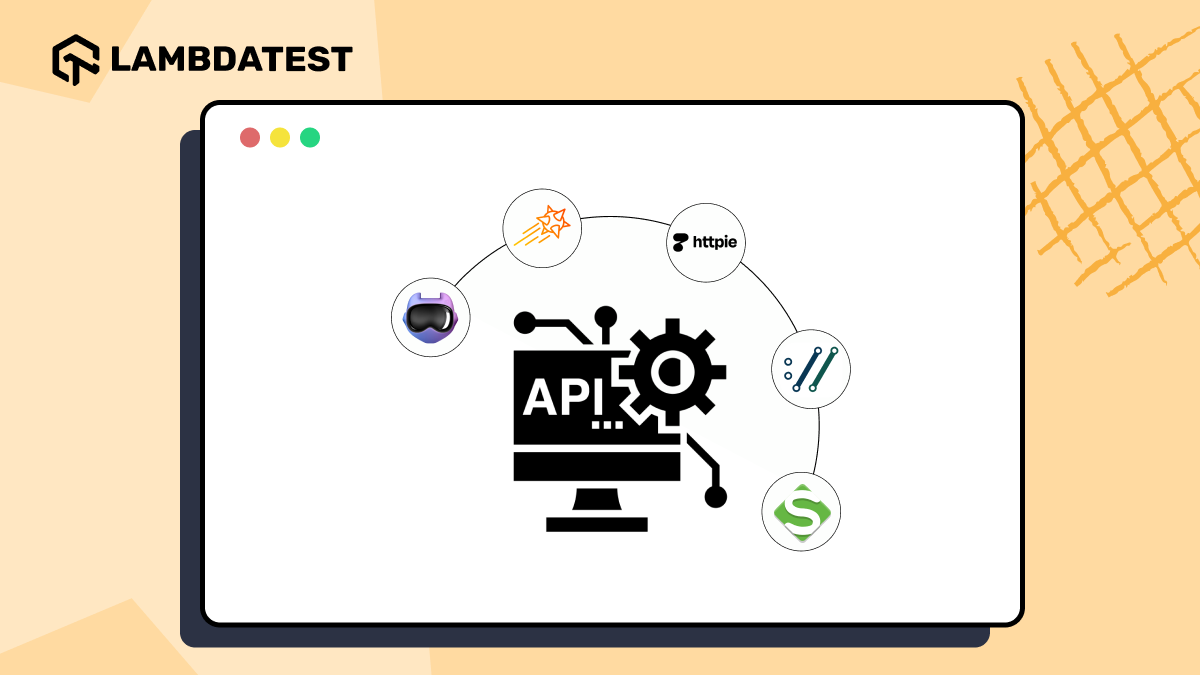 LAMBDATEST

httpie

API